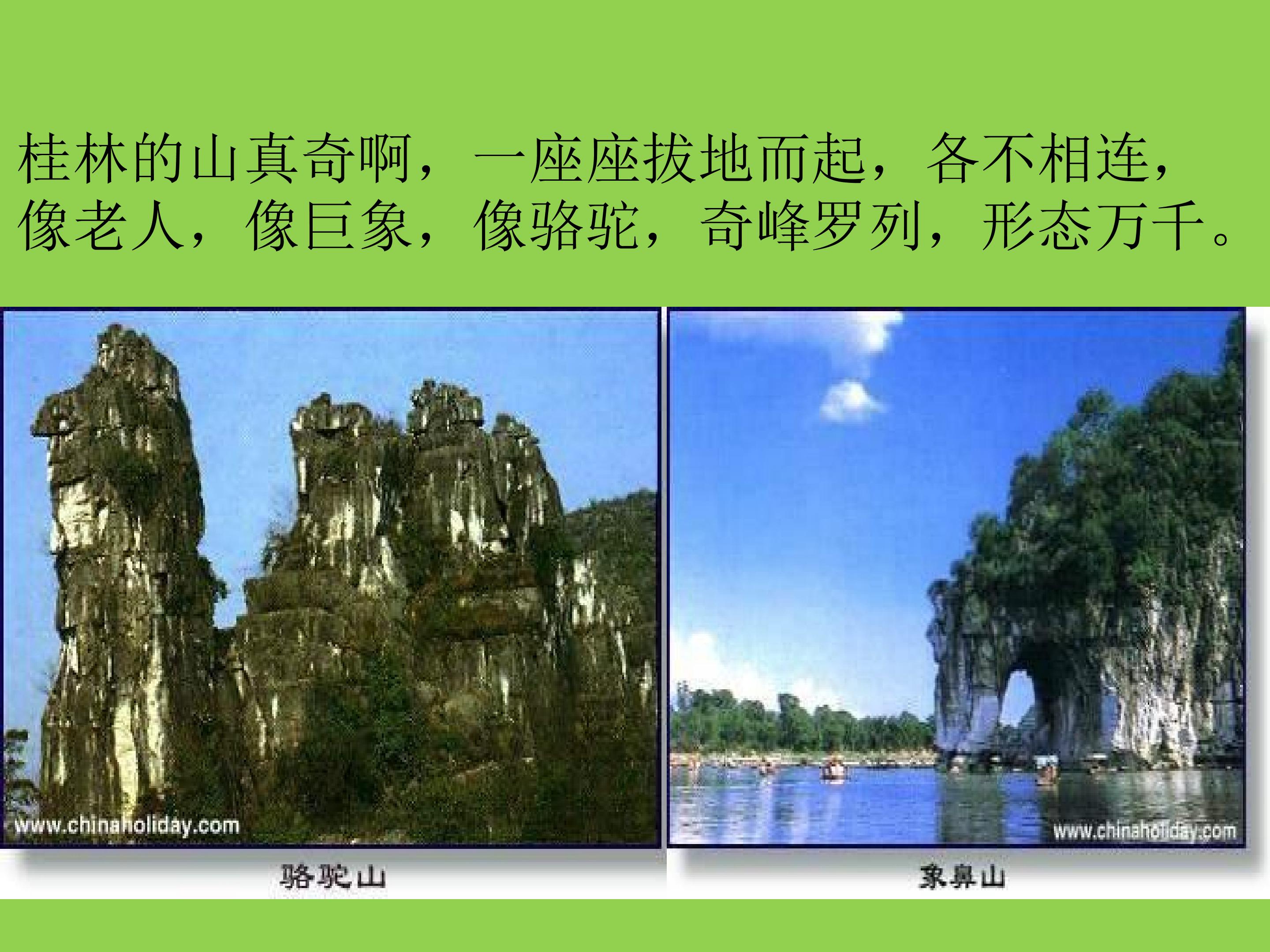 桂林的山真奇啊，一座座拔地而起，各不相连，像老人，像巨象，像骆驼，奇峰罗列，形态万千。

www.chinaholiday.com

骆驼山

www.chinaholiday.com

象鼻山